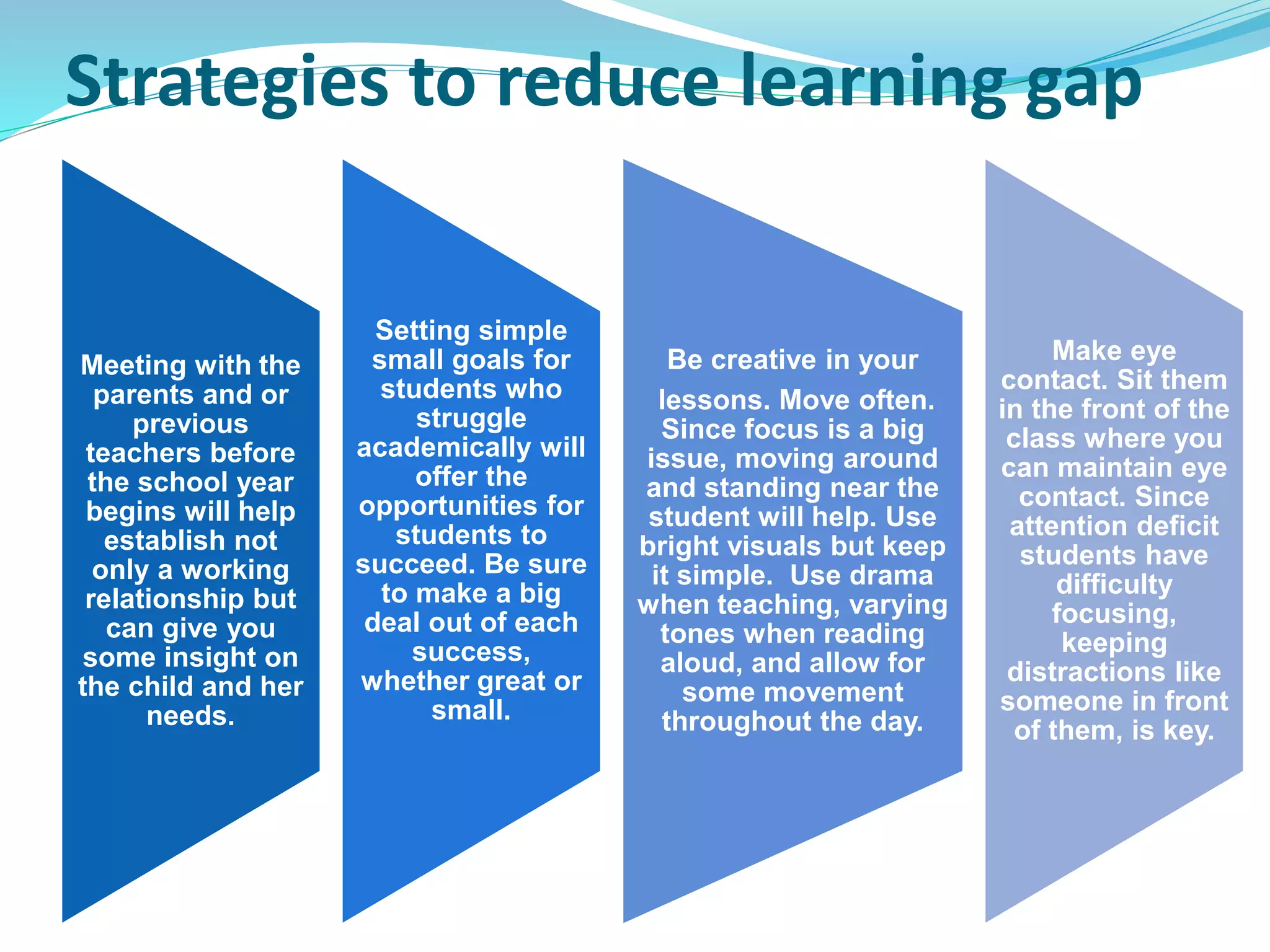 Strategies to reduce learning gap

Meeting with the parents and or previous teachers before the school year begins will help establish not only a working relationship but can give you some insight on the child and her needs.

Setting simple small goals for students who struggle academically will offer the opportunities for students to succeed. Be sure to make a big deal out of each success, whether great or small.

Be creative in your

lessons. Move often. Since focus is a big issue, moving around and standing near the student will help. Use bright visuals but keep it simple. Use drama when teaching, varying tones when reading aloud, and allow for some movement throughout the day.

Make eye contact. Sit them in the front of the class where you can maintain eye contact. Since attention deficit students have difficulty focusing, keeping distractions like someone in front of them, is key.